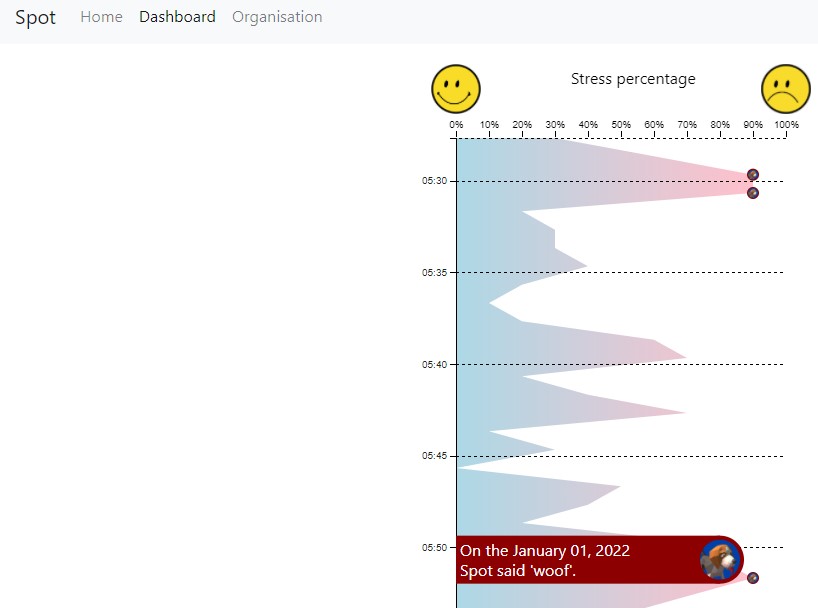 Spot Home Dashboard Organisation

Stress percentage

0% 10% 20% 30% 40% 50% 60% 70% 80% 90% 100%

05:30

05:35

05:40

05:45

05:50

On the January 01, 2022
Spot said 'woof'.